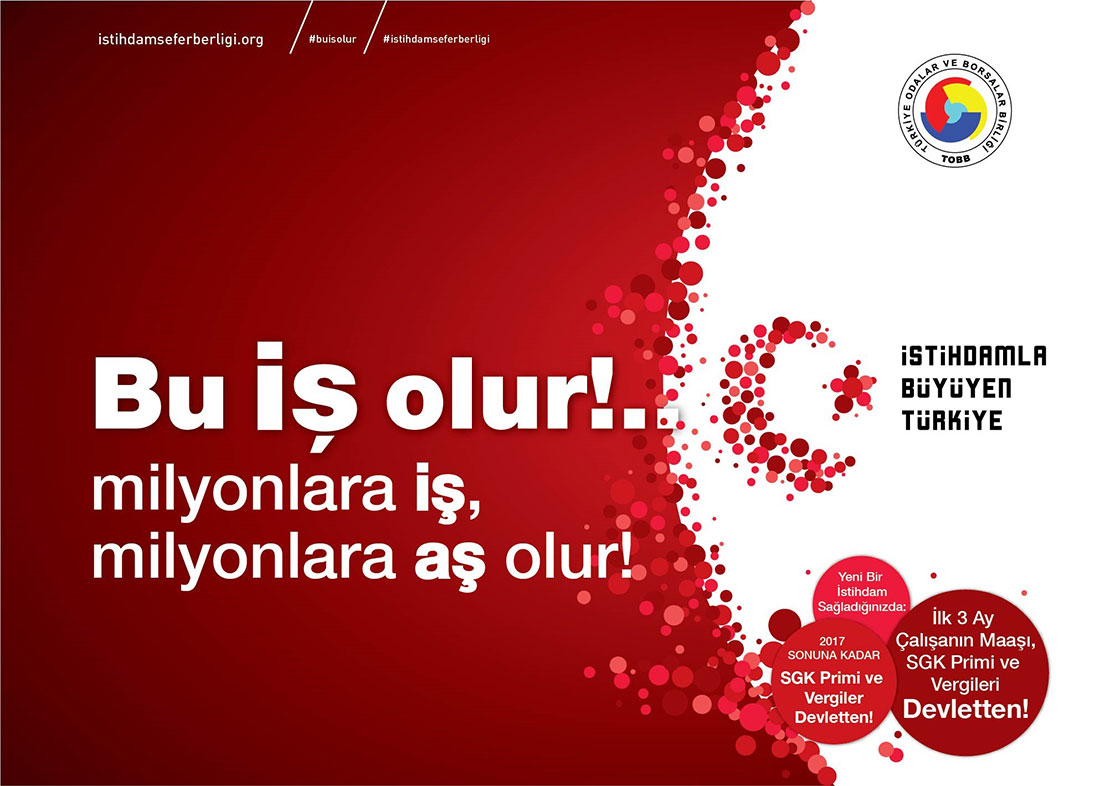 istihdamseferberligi.org
#buisolur
#istihdamseferberligi

TÜRKİYE ODALAR VE BORSALAR BİRLİĞİ
TOBB

Bu İŞ olur!..
milyonlara iş,
milyonlara aş olur!

İSTİHDAMLA
BÜYÜYEN
TÜRKİYE

Yeni Bir İstihdam Sağladığınızda:

2017 SONUNA KADAR
SGK Primi ve Vergiler Devletten!

İlk 3 Ay Çalışanın Maaşı, SGK Primi ve Vergileri Devletten!